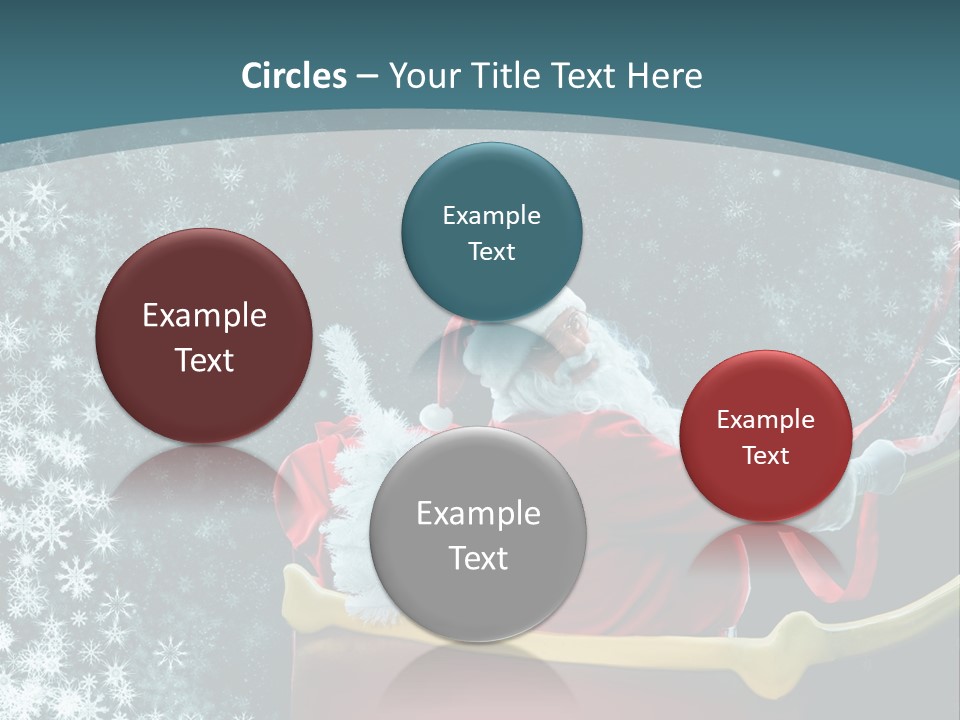 Circles – Your Title Text Here

Example Text

Example Text

Example Text

Example Text